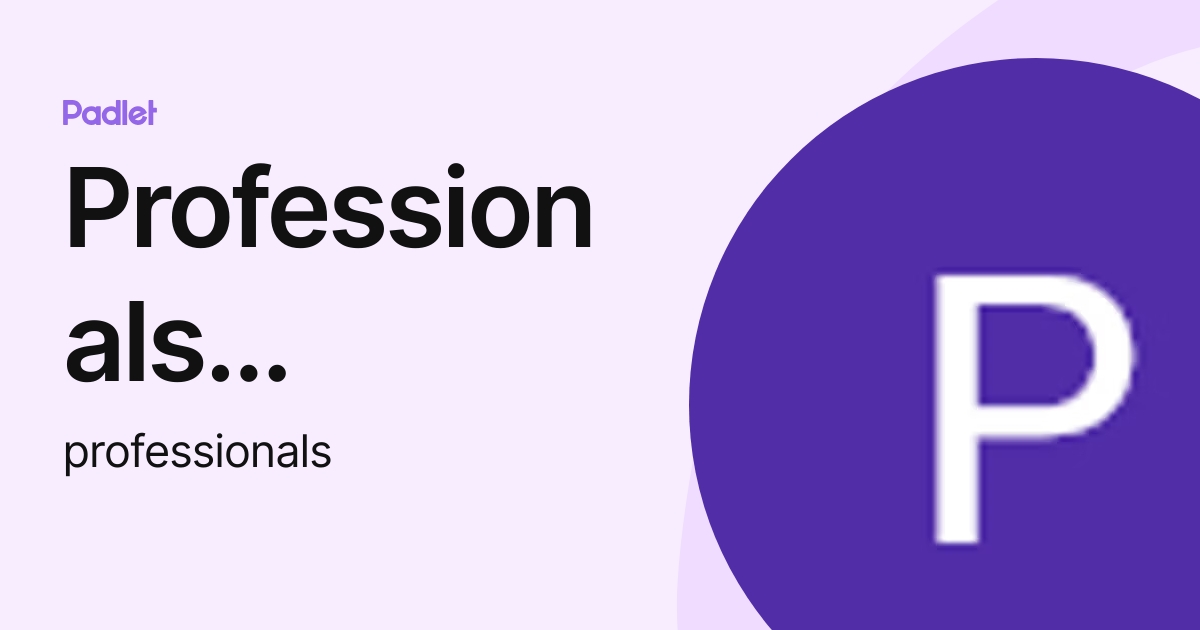 Padlet

Professionals...

professionals

P